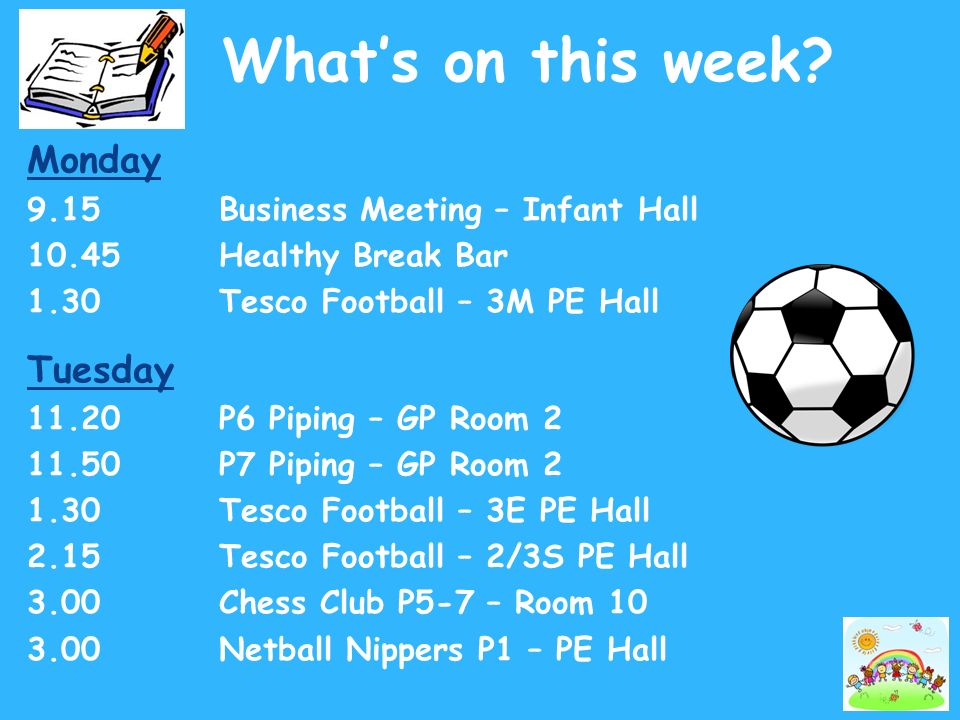 What's on this week?

Monday
9.15 Business Meeting – Infant Hall
10.45 Healthy Break Bar
1.30 Tesco Football – 3M PE Hall

Tuesday
11.20 P6 Piping – GP Room 2
11.50 P7 Piping – GP Room 2
1.30 Tesco Football – 3E PE Hall
2.15 Tesco Football – 2/3S PE Hall
3.00 Chess Club P5-7 – Room 10
3.00 Netball Nippers P1 – PE Hall